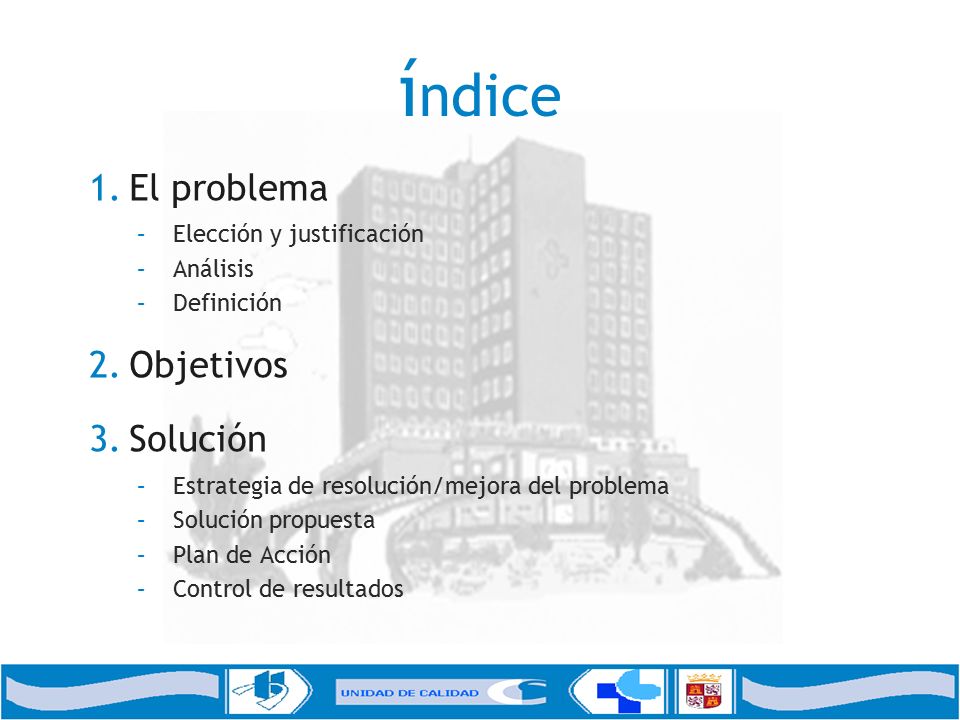 índice

1. El problema
- Elección y justificación
- Análisis
- Definición

2. Objetivos

3. Solución
- Estrategia de resolución/mejora del problema
- Solución propuesta
- Plan de Acción
- Control de resultados

UNIDAD DE CALIDAD